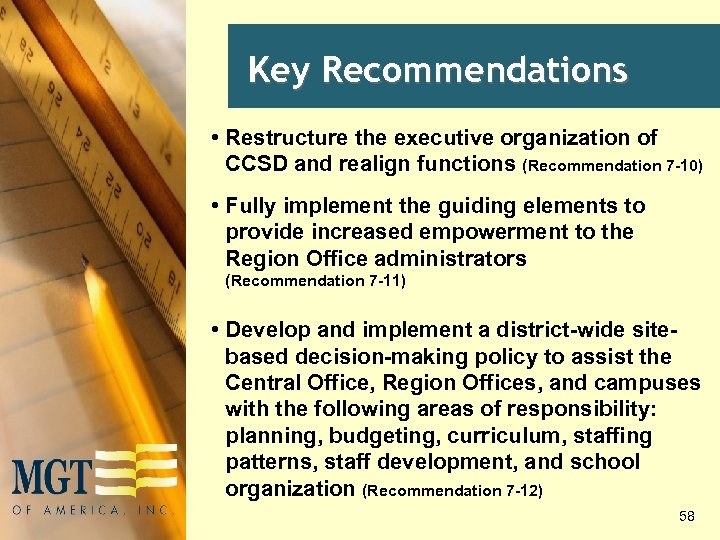 Key Recommendations

• Restructure the executive organization of CCSD and realign functions (Recommendation 7-10)

• Fully implement the guiding elements to provide increased empowerment to the Region Office administrators (Recommendation 7-11)

• Develop and implement a district-wide site-based decision-making policy to assist the Central Office, Region Offices, and campuses with the following areas of responsibility: planning, budgeting, curriculum, staffing patterns, staff development, and school organization (Recommendation 7-12)

MGT OF AMERICA, INC.

58